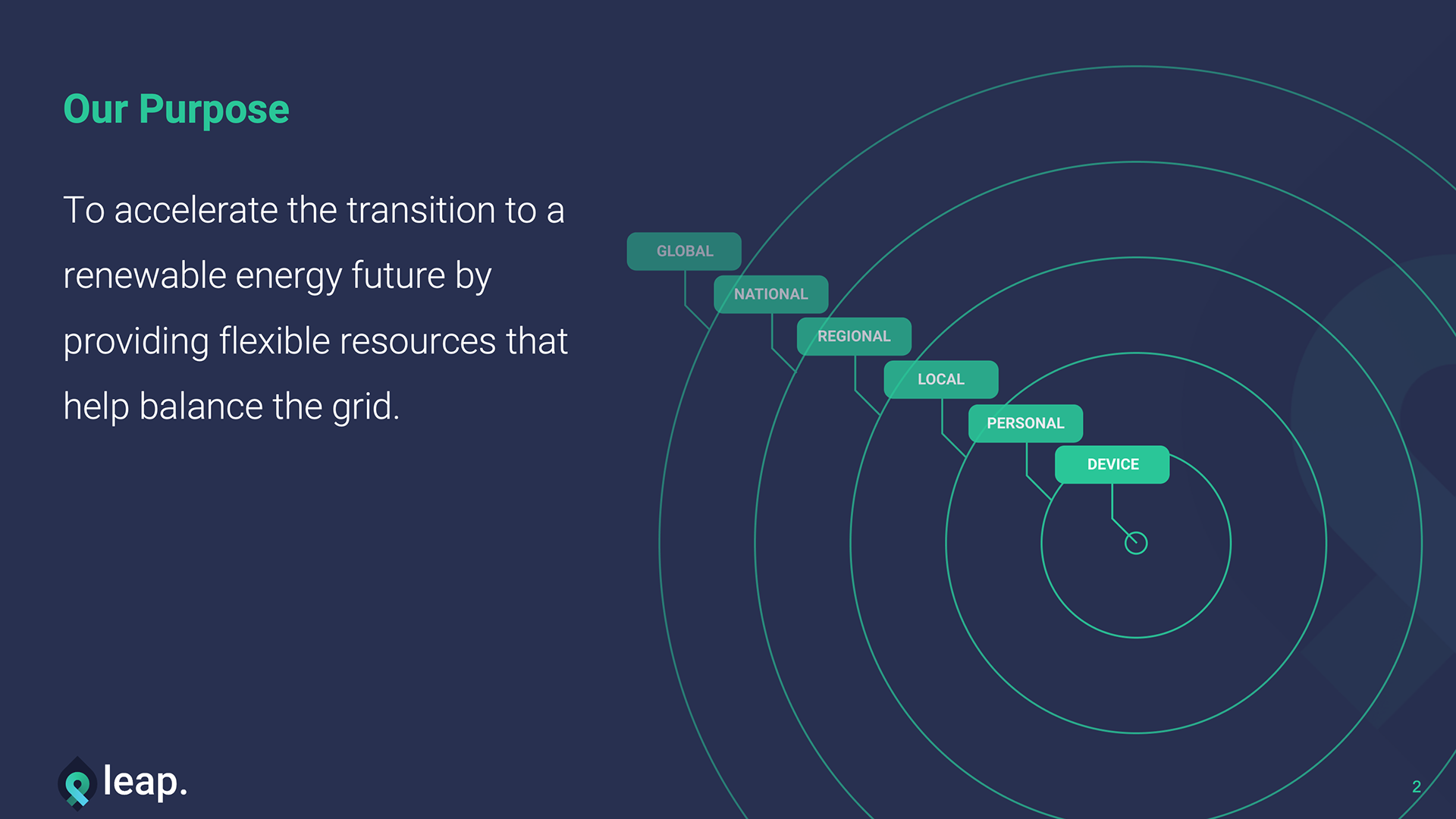 Our Purpose

To accelerate the transition to a renewable energy future by providing flexible resources that help balance the grid.

GLOBAL

NATIONAL

REGIONAL

LOCAL

PERSONAL

DEVICE

leap.

2